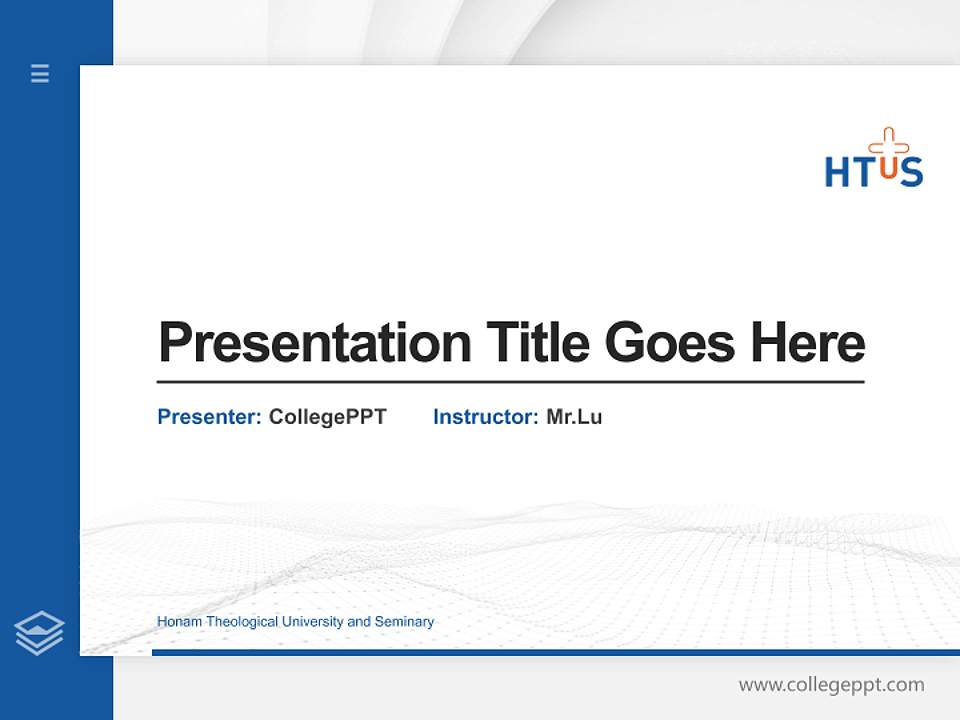 HTUS

Presentation Title Goes Here

Presenter: CollegePPT Instructor: Mr.Lu

Honam Theological University and Seminary

www.collegeppt.com